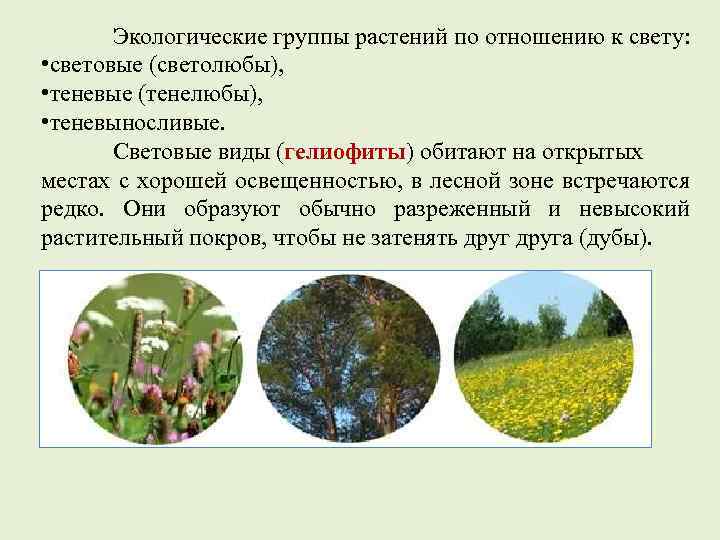 Экологические группы растений по отношению к свету:
•световые (светолюбы),
•теневые (тенелюбы),
•теневыносливые.

Световые виды (гелиофиты) обитают на открытых местах с хорошей освещенностью, в лесной зоне встречаются редко. Они образуют обычно разреженный и невысокий растительный покров, чтобы не затенять друг друга (дубы).